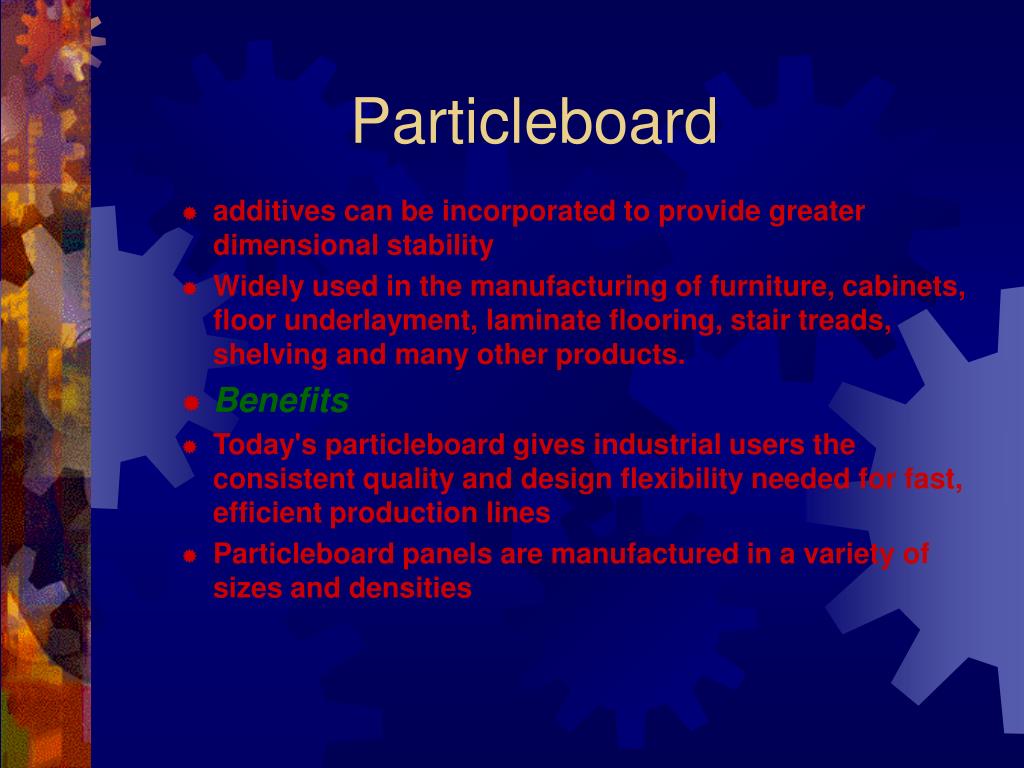 Particleboard

additives can be incorporated to provide greater dimensional stability

Widely used in the manufacturing of furniture, cabinets, floor underlayment, laminate flooring, stair treads, shelving and many other products.

Benefits

Today's particleboard gives industrial users the consistent quality and design flexibility needed for fast, efficient production lines

Particleboard panels are manufactured in a variety of sizes and densities